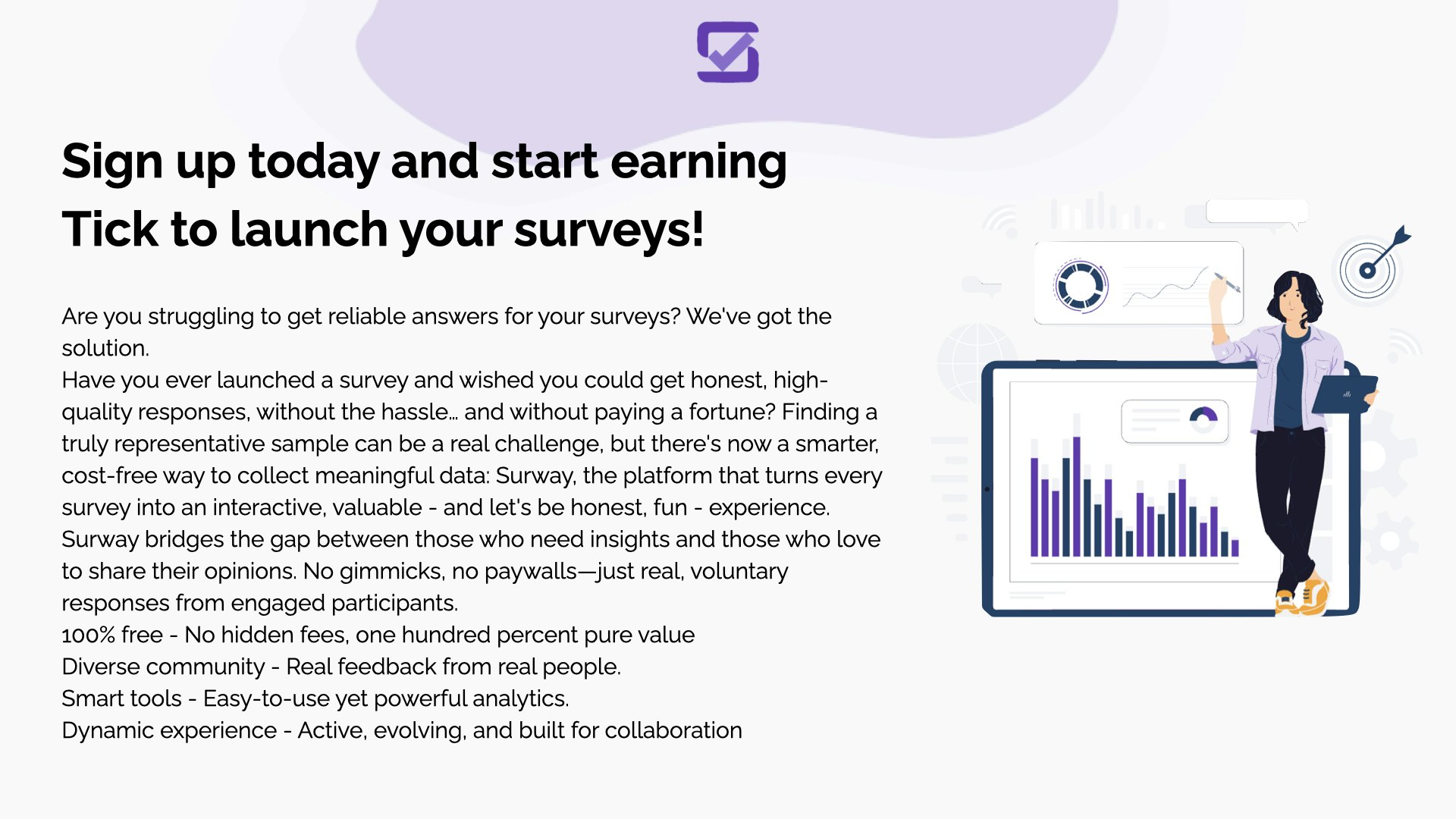 Sign up today and start earning
Tick to launch your surveys!

Are you struggling to get reliable answers for your surveys? We've got the solution.
Have you ever launched a survey and wished you could get honest, high-quality responses, without the hassle... and without paying a fortune? Finding a truly representative sample can be a real challenge, but there's now a smarter, cost-free way to collect meaningful data: Surway, the platform that turns every survey into an interactive, valuable - and let's be honest, fun - experience.
Surway bridges the gap between those who need insights and those who love to share their opinions. No gimmicks, no paywalls—just real, voluntary responses from engaged participants.
100% free - No hidden fees, one hundred percent pure value
Diverse community - Real feedback from real people.
Smart tools - Easy-to-use yet powerful analytics.
Dynamic experience - Active, evolving, and built for collaboration